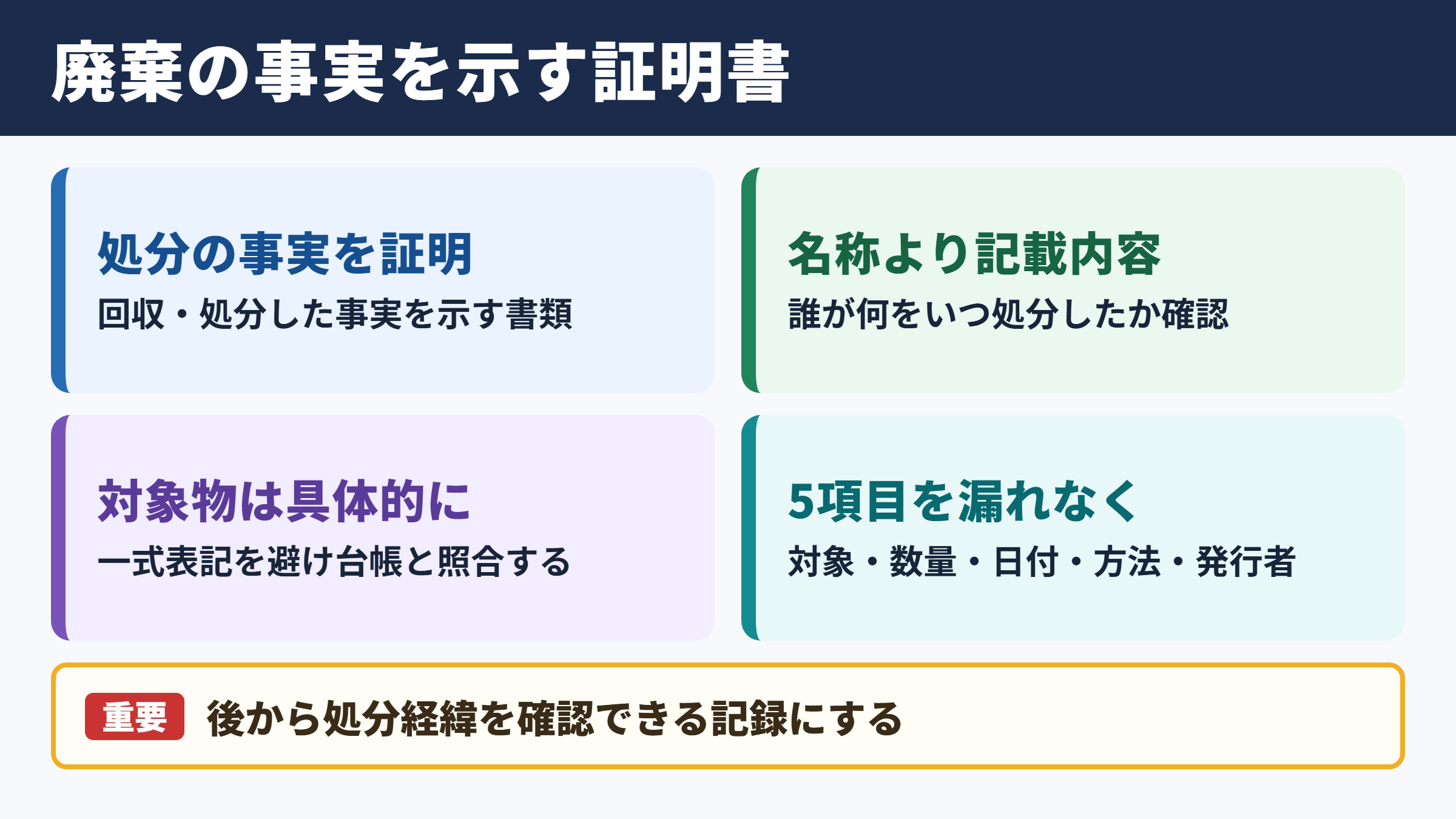 廃棄の事実を示す証明書

処分の事実を証明

回収・処分した事実を示す書類

名称より記載内容

誰が何をいつ処分したか確認

対象物は具体的に

一式表記を避け台帳と照合する

5項目を漏れなく

対象・数量・日付・方法・発行者

重要 後から処分経緯を確認できる記録にする